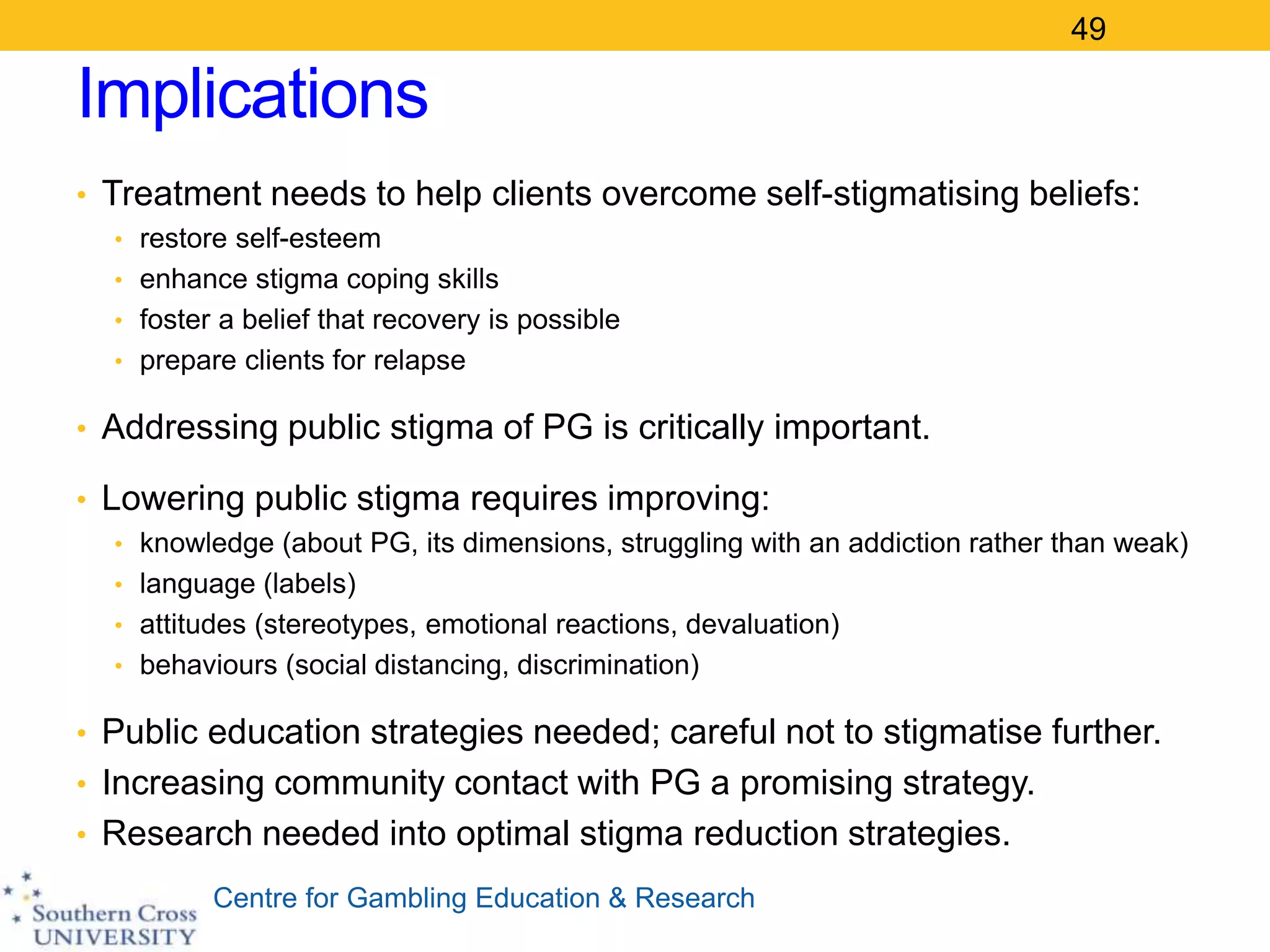 49

Implications

• Treatment needs to help clients overcome self-stigmatising beliefs:
  • restore self-esteem
  • enhance stigma coping skills
  • foster a belief that recovery is possible
  • prepare clients for relapse

• Addressing public stigma of PG is critically important.

• Lowering public stigma requires improving:
  • knowledge (about PG, its dimensions, struggling with an addiction rather than weak)
  • language (labels)
  • attitudes (stereotypes, emotional reactions, devaluation)
  • behaviours (social distancing, discrimination)

• Public education strategies needed; careful not to stigmatise further.
• Increasing community contact with PG a promising strategy.
• Research needed into optimal stigma reduction strategies.

Southern Cross UNIVERSITY

Centre for Gambling Education & Research